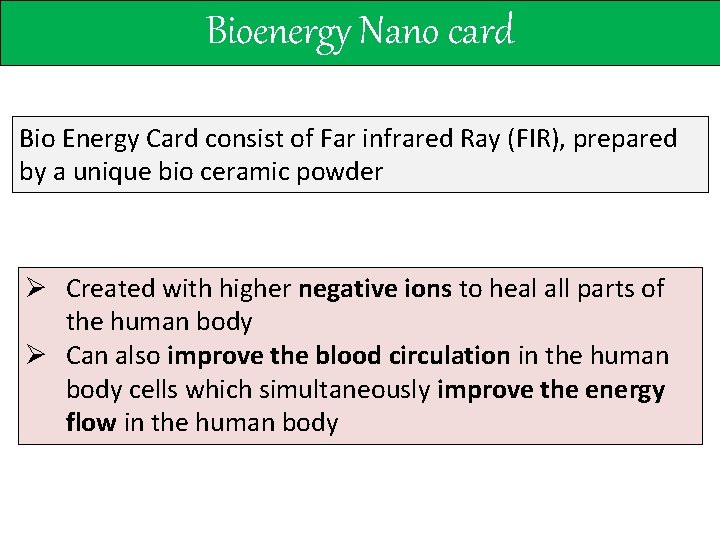 Bioenergy Nano card

Bio Energy Card consist of Far infrared Ray (FIR), prepared by a unique bio ceramic powder

➢ Created with higher negative ions to heal all parts of the human body
➢ Can also improve the blood circulation in the human body cells which simultaneously improve the energy flow in the human body